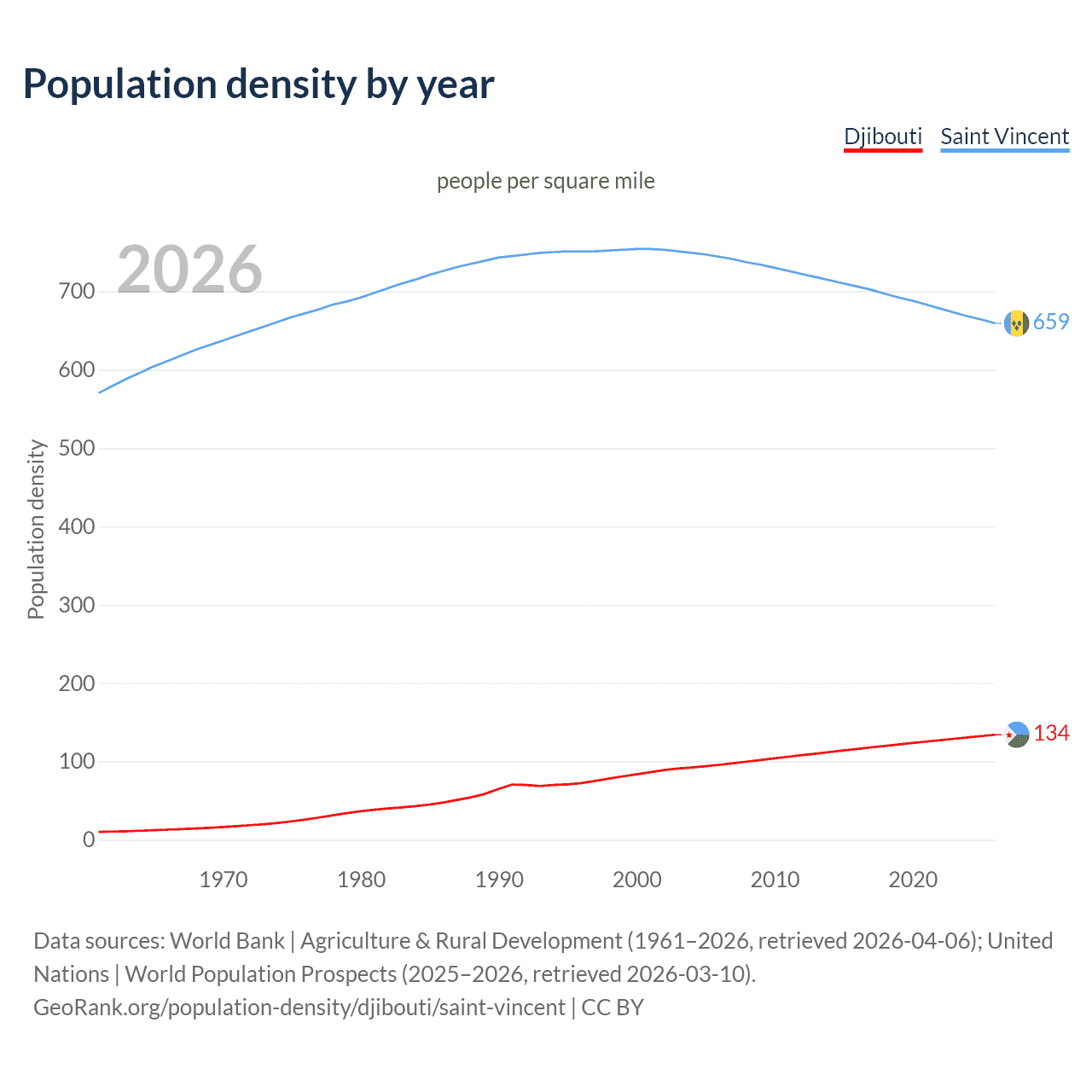 Population density by year

Djibouti Saint Vincent

people per square mile

2026

Population density

700
600
500
400
300
200
100
0

659
134

1970 1980 1990 2000 2010 2020

Data sources: World Bank | Agriculture & Rural Development (1961–2026, retrieved 2026-04-06); United Nations | World Population Prospects (2025–2026, retrieved 2026-03-10).
GeoRank.org/population-density/djibouti/saint-vincent | CC BY